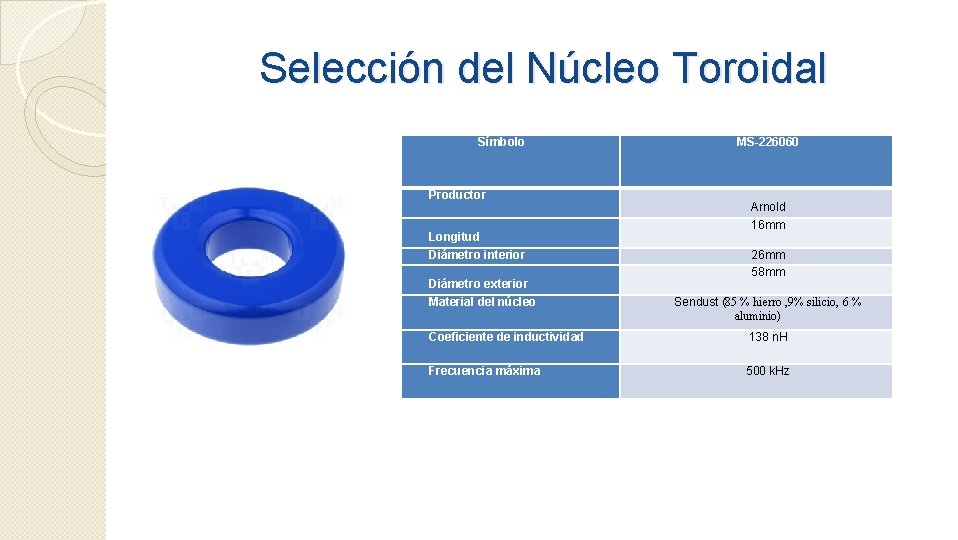 Selección del Núcleo Toroidal

| Símbolo | MS-226060 |
|---|---|
| Productor | Arnold |
| Longitud | 16mm |
| Diámetro interior | 26mm |
| Diámetro exterior | 58mm |
| Material del núcleo | Sendust (85 % hierro ,9% silicio, 6 % aluminio) |
| Coeficiente de inductividad | 138 nH |
| Frecuencia máxima | 500 kHz |